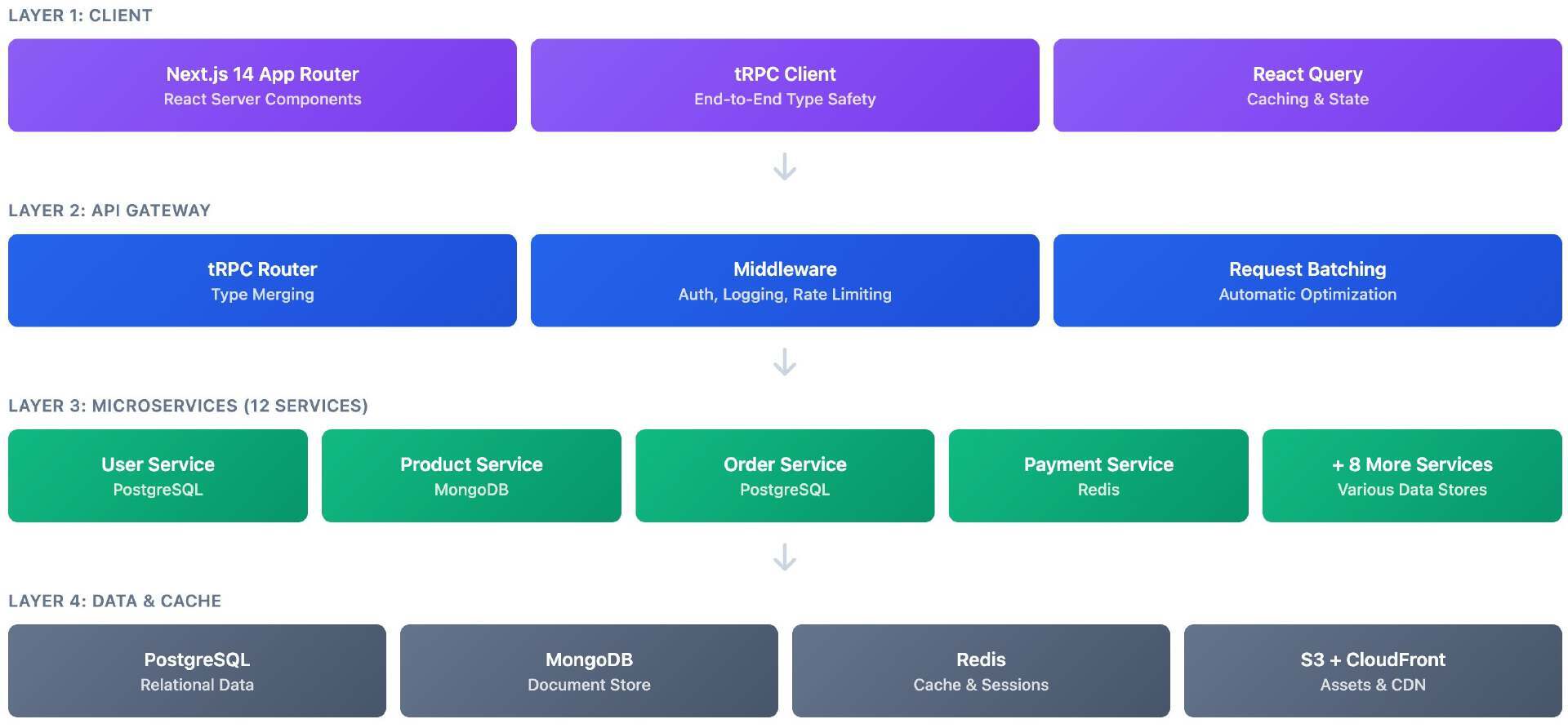 LAYER 1: CLIENT

Next.js 14 App Router
React Server Components

tRPC Client
End-to-End Type Safety

React Query
Caching & State

LAYER 2: API GATEWAY

tRPC Router
Type Merging

Middleware
Auth, Logging, Rate Limiting

Request Batching
Automatic Optimization

LAYER 3: MICROSERVICES (12 SERVICES)

User Service
PostgreSQL

Product Service
MongoDB

Order Service
PostgreSQL

Payment Service
Redis

+ 8 More Services
Various Data Stores

LAYER 4: DATA & CACHE

PostgreSQL
Relational Data

MongoDB
Document Store

Redis
Cache & Sessions

S3 + CloudFront
Assets & CDN